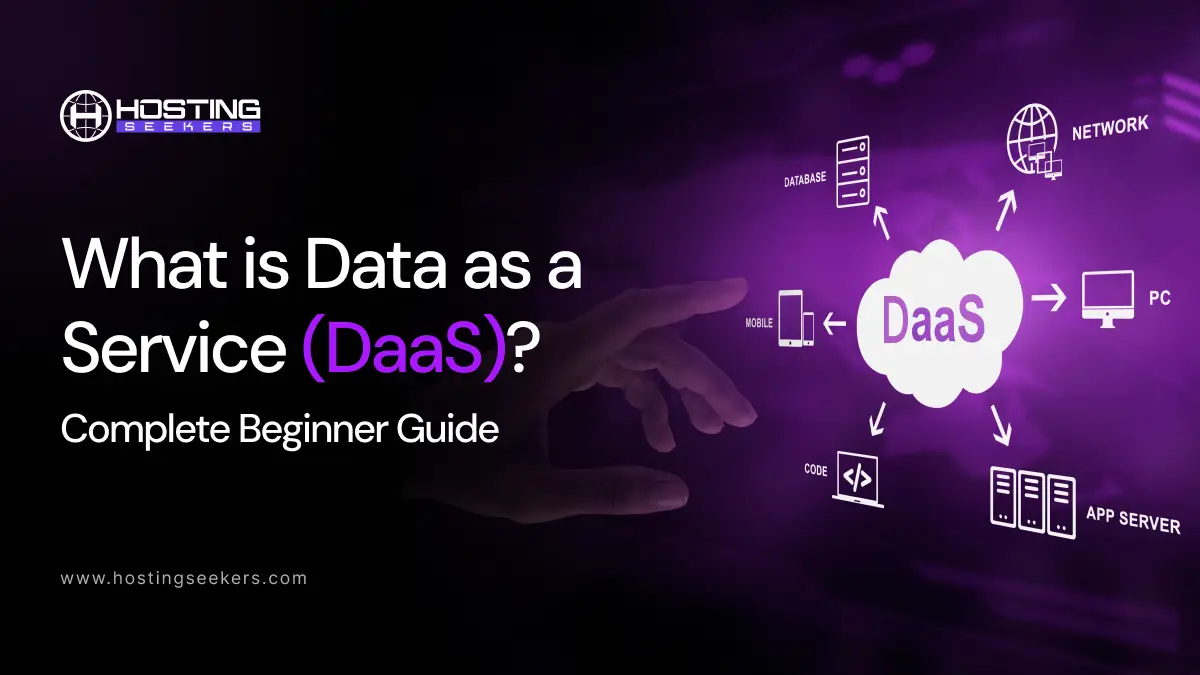 HOSTING SEEKERS

What is Data as a Service (DaaS)?

Complete Beginner Guide

www.hostingseekers.com

DATABASE

NETWORK

MOBILE

DaaS

PC

CODE

APP SERVER